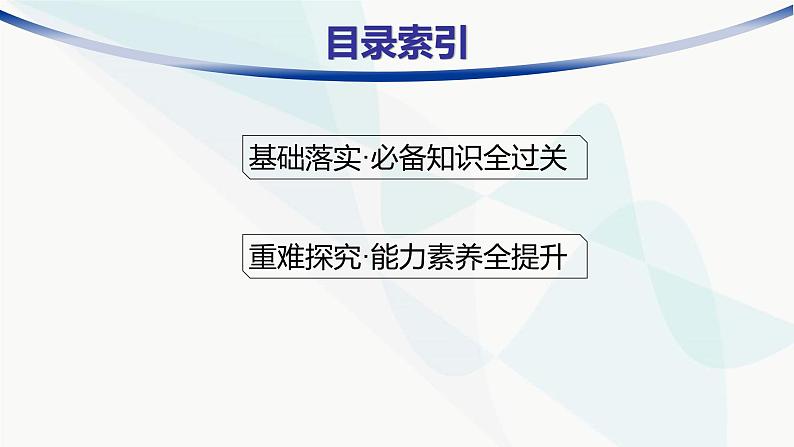 目录索引

基础落实·必备知识全过关

重难探究·能力素养全提升